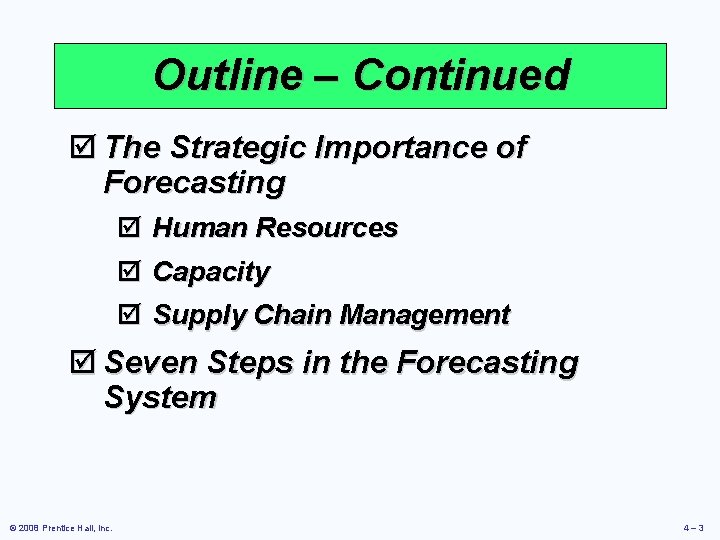 Outline – Continued

☑ The Strategic Importance of Forecasting

☑ Human Resources

☑ Capacity

☑ Supply Chain Management

☑ Seven Steps in the Forecasting System

© 2008 Prentice Hall, Inc.

4 – 3